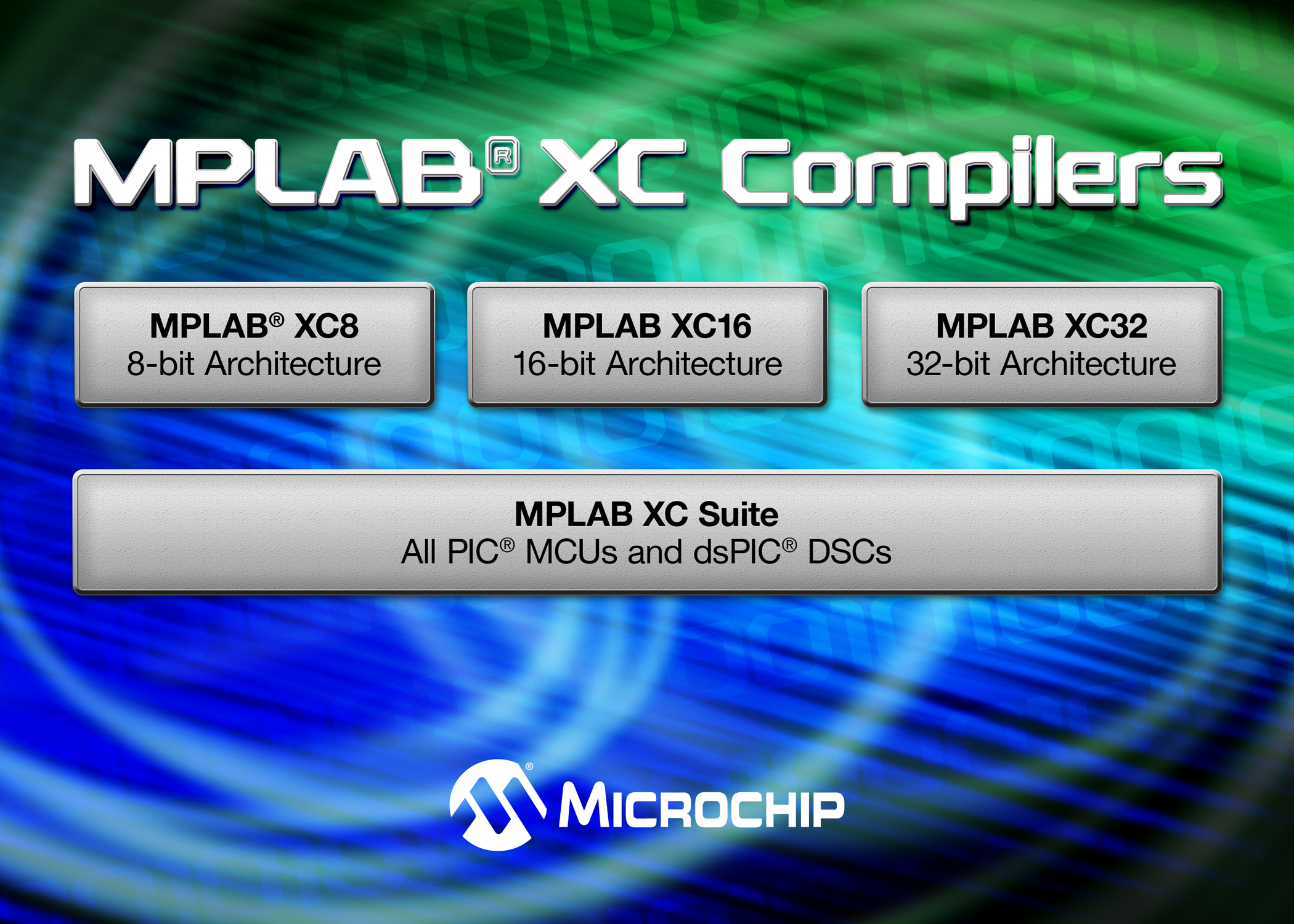 MPLAB® XC Compilers

MPLAB® XC8
8-bit Architecture

MPLAB XC16
16-bit Architecture

MPLAB XC32
32-bit Architecture

MPLAB XC Suite
All PIC® MCUs and dsPIC® DSCs

MICROCHIP